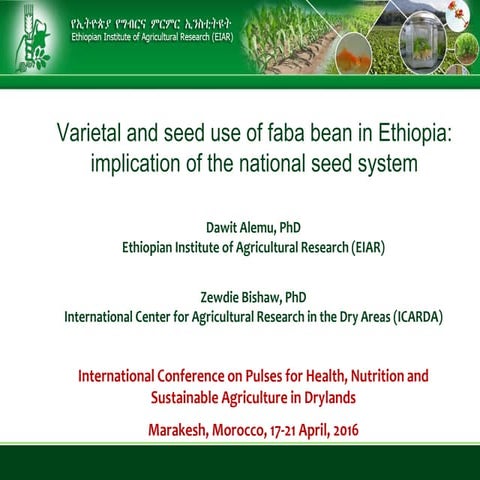 የኢትዮጵያ የግብርና ምርምር ኢንስቲትዩት
Ethiopian Institute of Agricultural Research (EIAR)

Varietal and seed use of faba bean in Ethiopia: implication of the national seed system

Dawit Alemu, PhD
Ethiopian Institute of Agricultural Research (EIAR)

Zewdie Bishaw, PhD
International Center for Agricultural Research in the Dry Areas (ICARDA)

International Conference on Pulses for Health, Nutrition and Sustainable Agriculture in Drylands

Marakesh, Morocco, 17-21 April, 2016